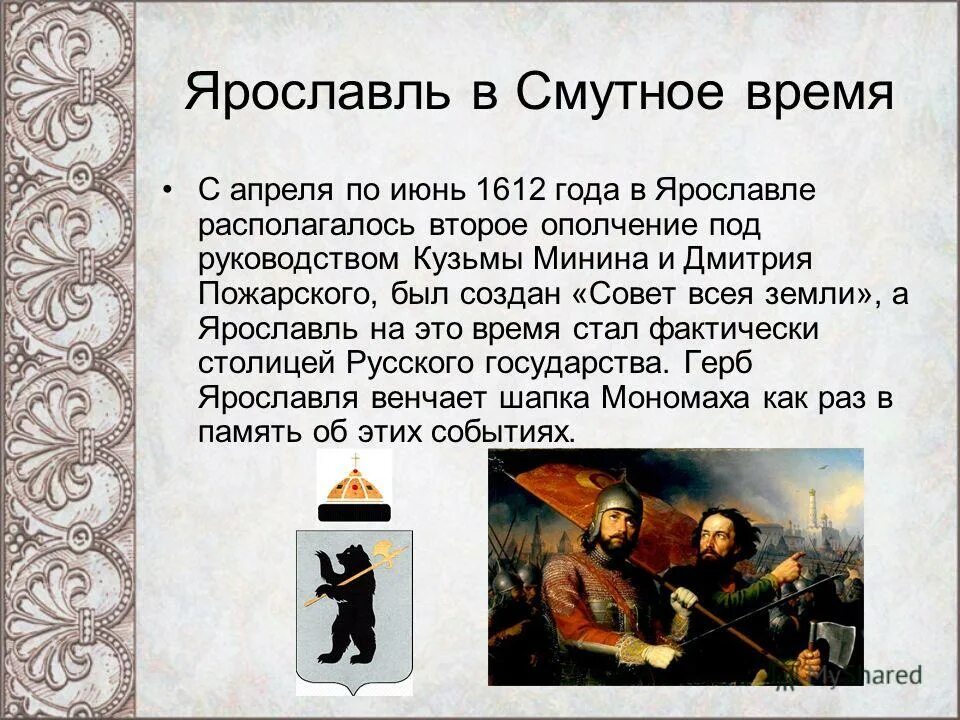 Ярославль в Смутное время

• С апреля по июнь 1612 года в Ярославле располагалось второе ополчение под руководством Кузьмы Минина и Дмитрия Пожарского, был создан «Совет всея земли», а Ярославль на это время стал фактически столицей Русского государства. Герб Ярославля венчает шапка Мономаха как раз в память об этих событиях.

MyShared